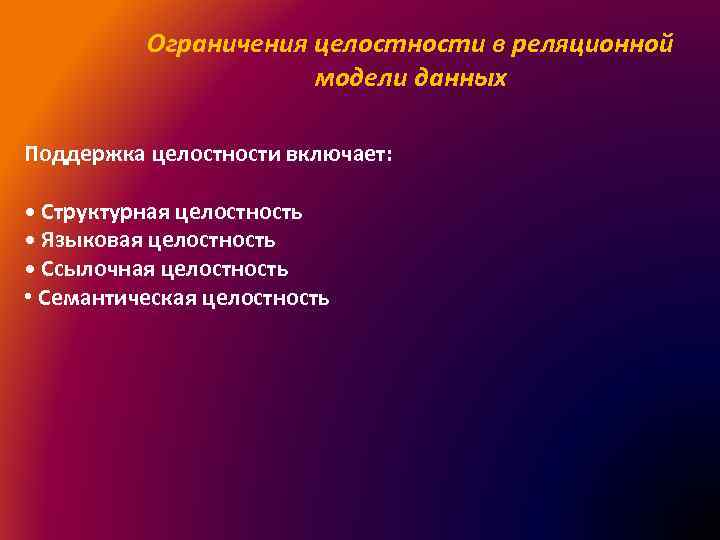 Ограничения целостности в реляционной модели данных

Поддержка целостности включает:

• Структурная целостность
• Языковая целостность
• Ссылочная целостность
• Семантическая целостность